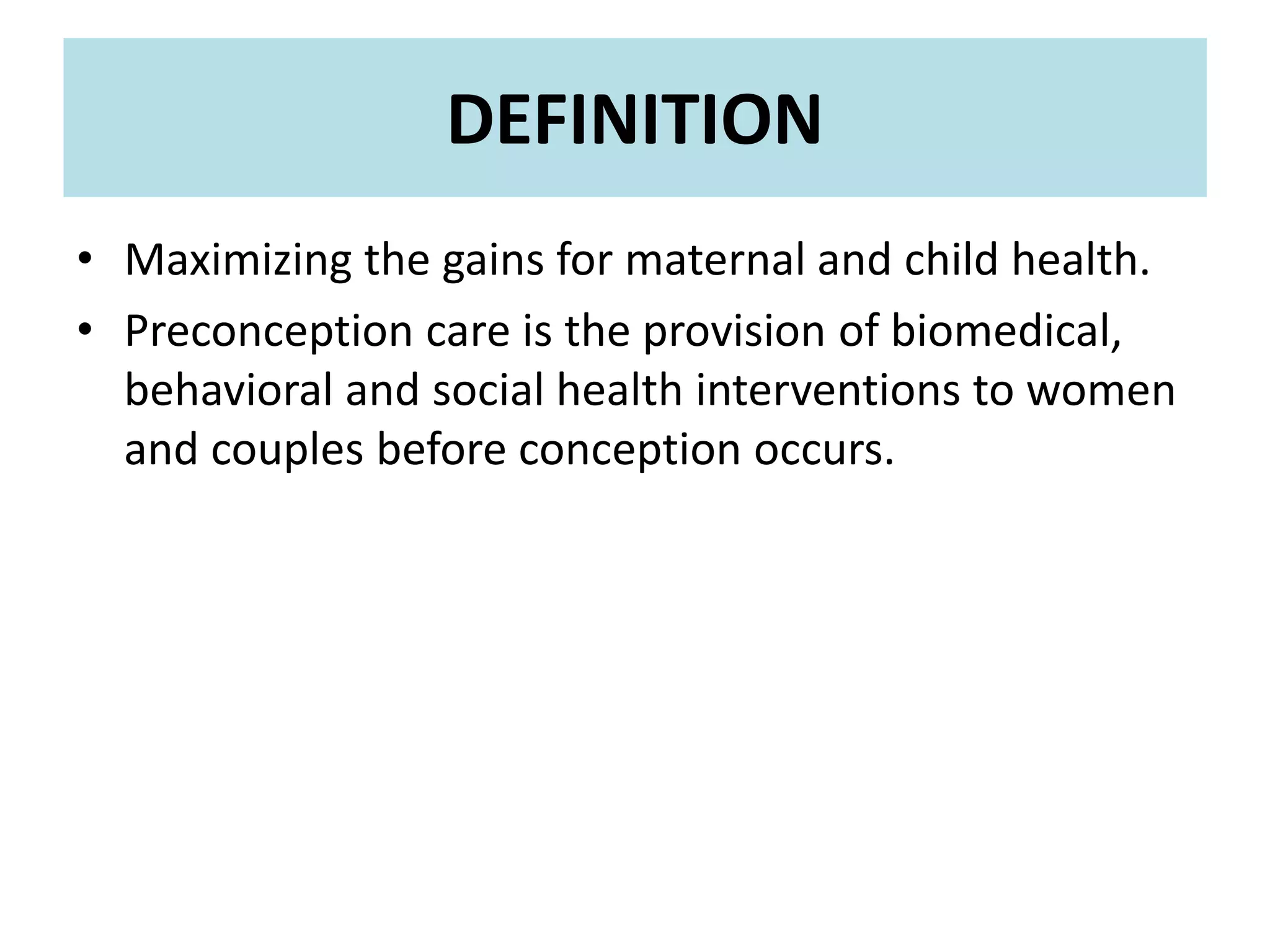 DEFINITION

• Maximizing the gains for maternal and child health.
• Preconception care is the provision of biomedical, behavioral and social health interventions to women and couples before conception occurs.